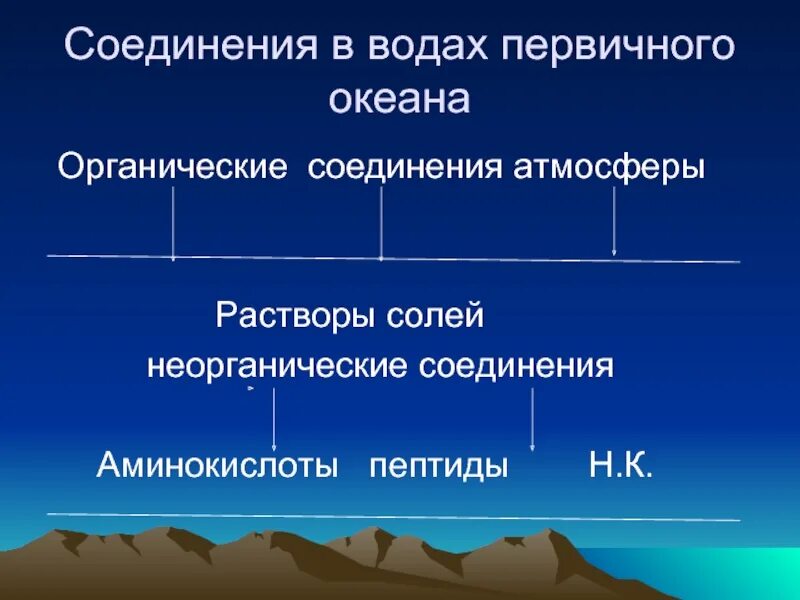 Соединения в водах первичного океана

Органические соединения атмосферы

Растворы солей
неорганические соединения

Аминокислоты пептиды Н.К.